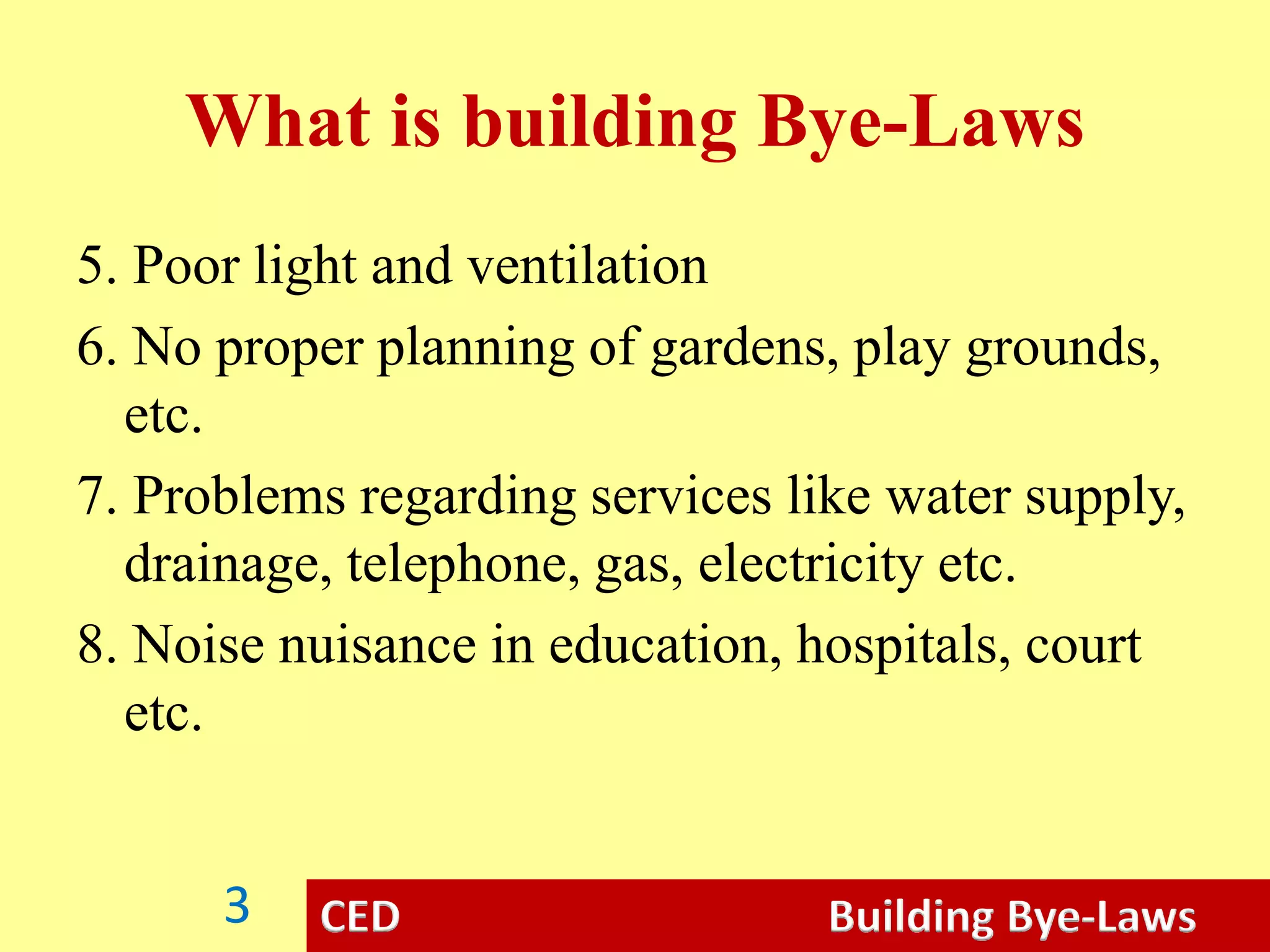 What is building Bye-Laws

5. Poor light and ventilation

6. No proper planning of gardens, play grounds, etc.

7. Problems regarding services like water supply, drainage, telephone, gas, electricity etc.

8. Noise nuisance in education, hospitals, court etc.

3

CED

Building Bye-Laws